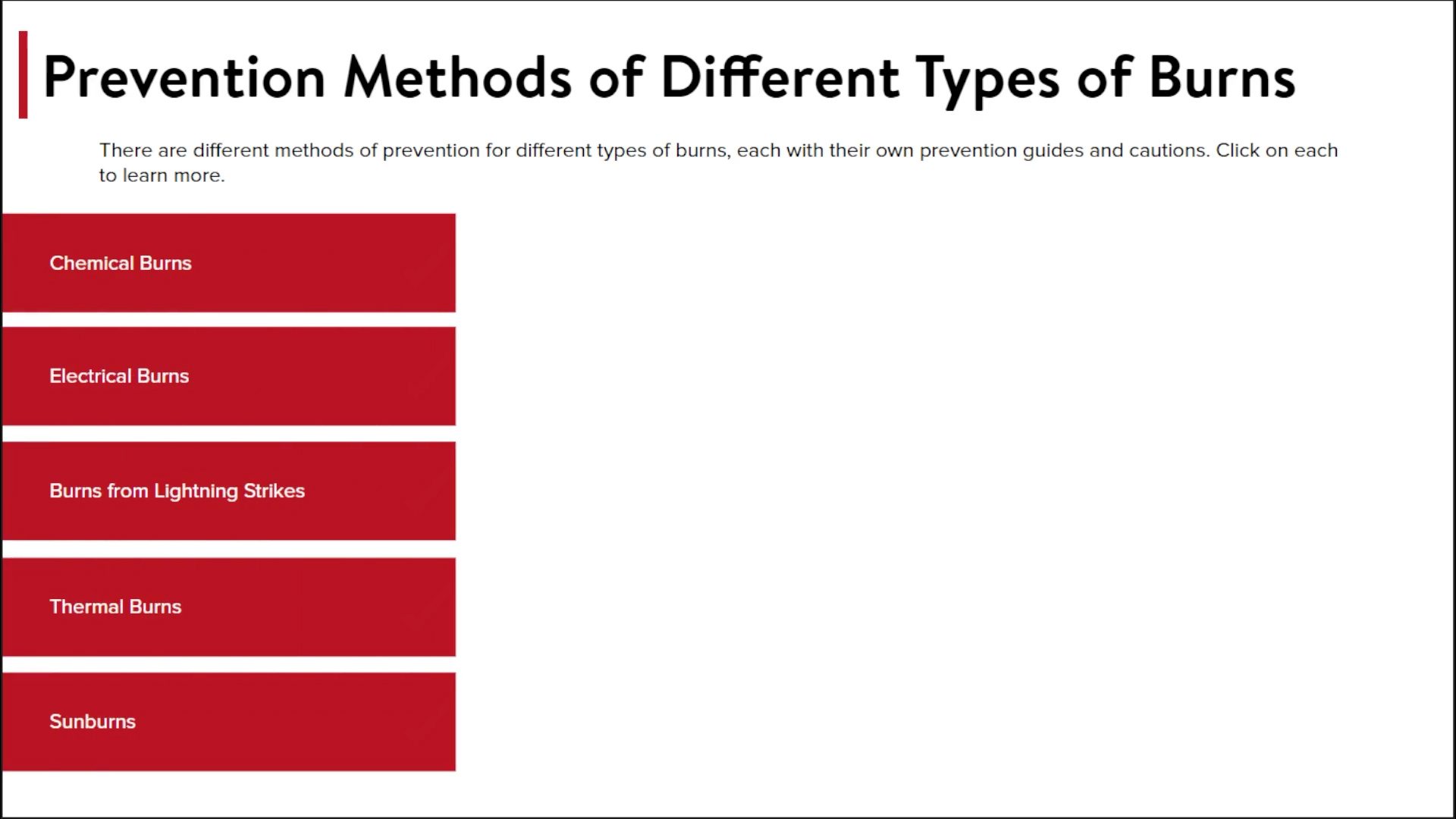 Prevention Methods of Different Types of Burns

There are different methods of prevention for different types of burns, each with their own prevention guides and cautions. Click on each to learn more.

Chemical Burns

Electrical Burns

Burns from Lightning Strikes

Thermal Burns

Sunburns